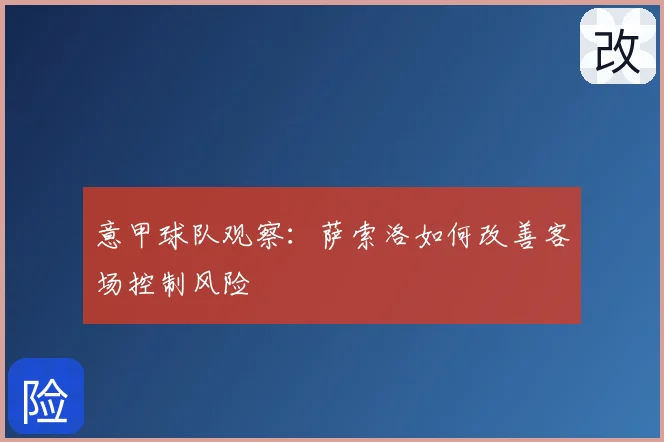 改

意甲球队观察：萨索洛如何改善客场控制风险

险